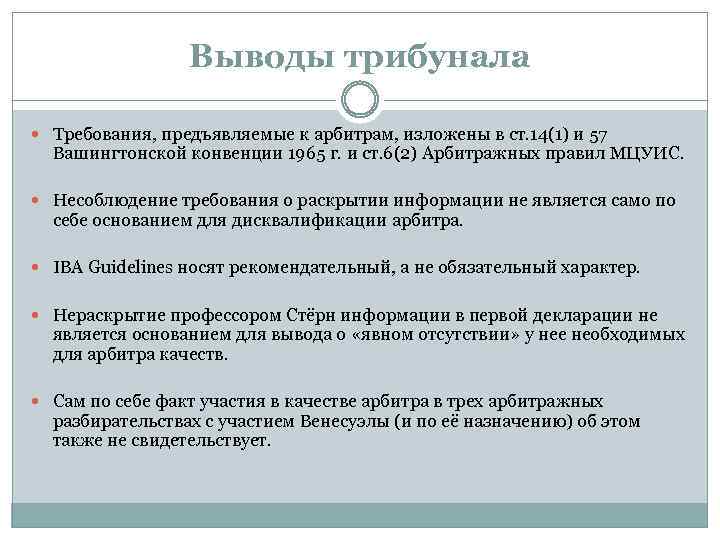 Выводы трибунала

Требования, предъявляемые к арбитрам, изложены в ст.14(1) и 57 Вашингтонской конвенции 1965 г. и ст.6(2) Арбитражных правил МЦУИС.

Несоблюдение требования о раскрытии информации не является само по себе основанием для дисквалификации арбитра.

IBA Guidelines носят рекомендательный, а не обязательный характер.

Нераскрытие профессором Стёрн информации в первой декларации не является основанием для вывода о «явном отсутствии» у нее необходимых для арбитра качеств.

Сам по себе факт участия в качестве арбитра в трех арбитражных разбирательствах с участием Венесуэлы (и по её назначению) об этом также не свидетельствует.